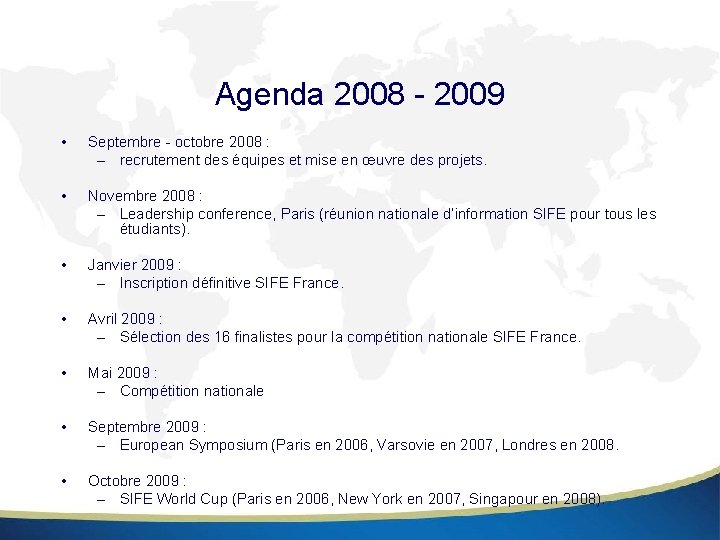 Agenda 2008 - 2009

• Septembre - octobre 2008 :
– recrutement des équipes et mise en œuvre des projets.

• Novembre 2008 :
– Leadership conference, Paris (réunion nationale d'information SIFE pour tous les étudiants).

• Janvier 2009 :
– Inscription définitive SIFE France.

• Avril 2009 :
– Sélection des 16 finalistes pour la compétition nationale SIFE France.

• Mai 2009 :
– Compétition nationale

• Septembre 2009 :
– European Symposium (Paris en 2006, Varsovie en 2007, Londres en 2008.

• Octobre 2009 :
– SIFE World Cup (Paris en 2006, New York en 2007, Singapour en 2008).